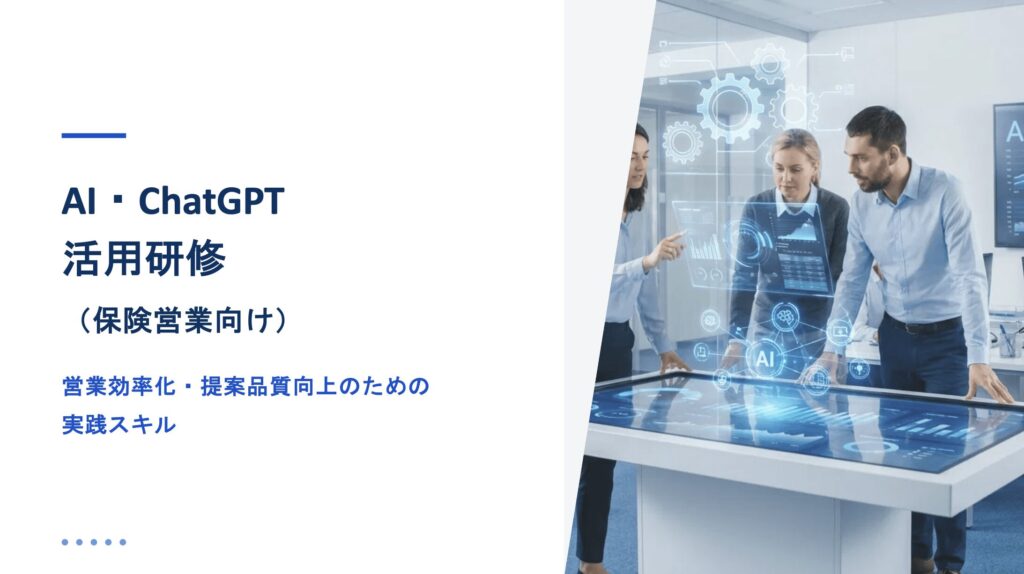 AI・ChatGPT
活用研修

（保険営業向け）

営業効率化・提案品質向上のための
実践スキル

AI